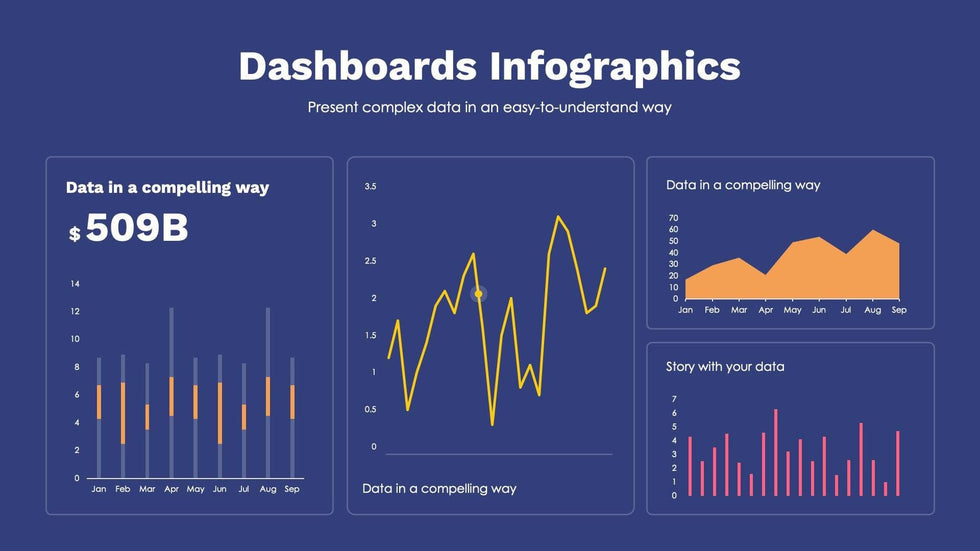 Dashboards Infographics

Present complex data in an easy-to-understand way

Data in a compelling way

$ 509B

14
12
10
8
6
4
2
0

Jan Feb Mar Apr May Jun Jul Aug Sep

3.5
3
2.5
2
1.5
1
0.5
0

Data in a compelling way

Data in a compelling way

70
60
50
40
30
20
10
0

Jan Feb Mar Apr May Jun Jul Aug Sep

Story with your data

7
6
5
4
3
2
1
0